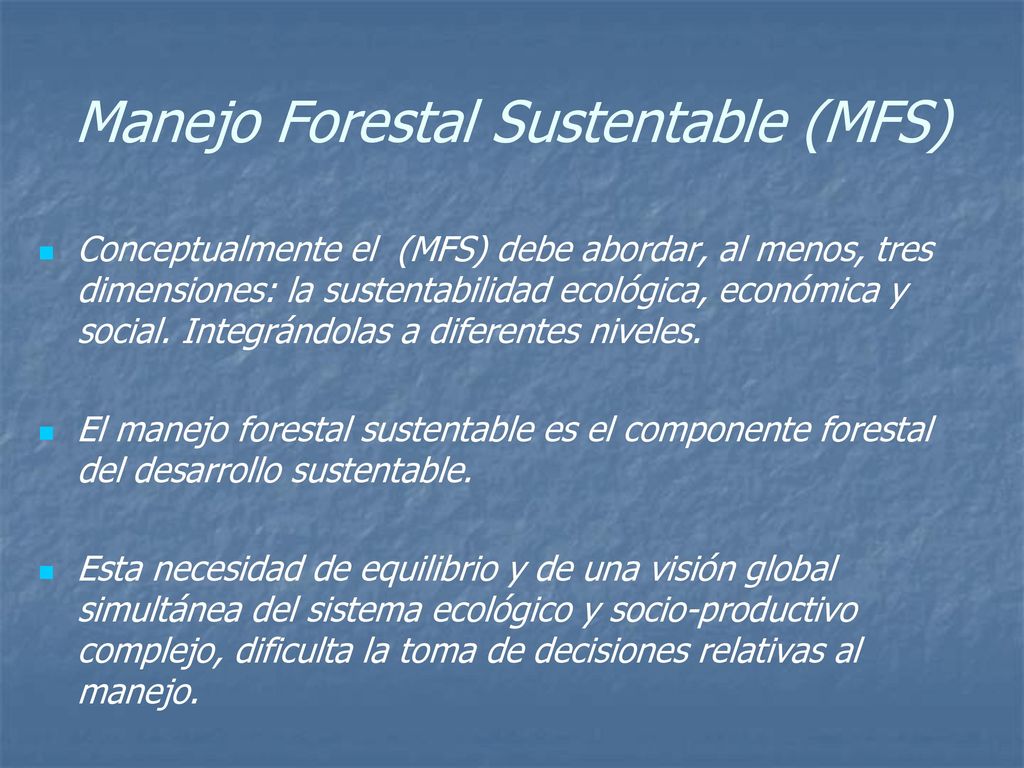 Manejo Forestal Sustentable (MFS)

Conceptualmente el (MFS) debe abordar, al menos, tres dimensiones: la sustentabilidad ecológica, económica y social. Integrándolas a diferentes niveles.

El manejo forestal sustentable es el componente forestal del desarrollo sustentable.

Esta necesidad de equilibrio y de una visión global simultánea del sistema ecológico y socio-productivo complejo, dificulta la toma de decisiones relativas al manejo.